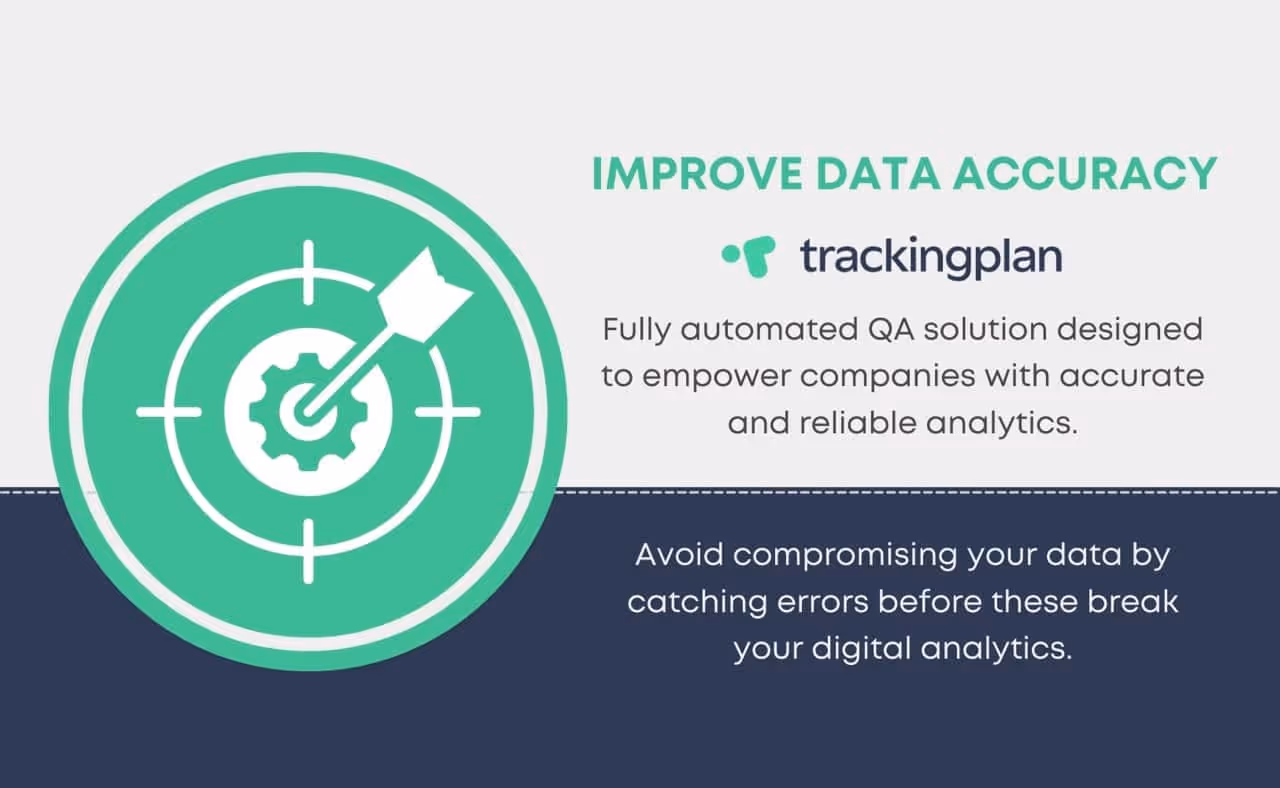 IMPROVE DATA ACCURACY

trackingplan

Fully automated QA solution designed to empower companies with accurate and reliable analytics.

Avoid compromising your data by catching errors before these break your digital analytics.